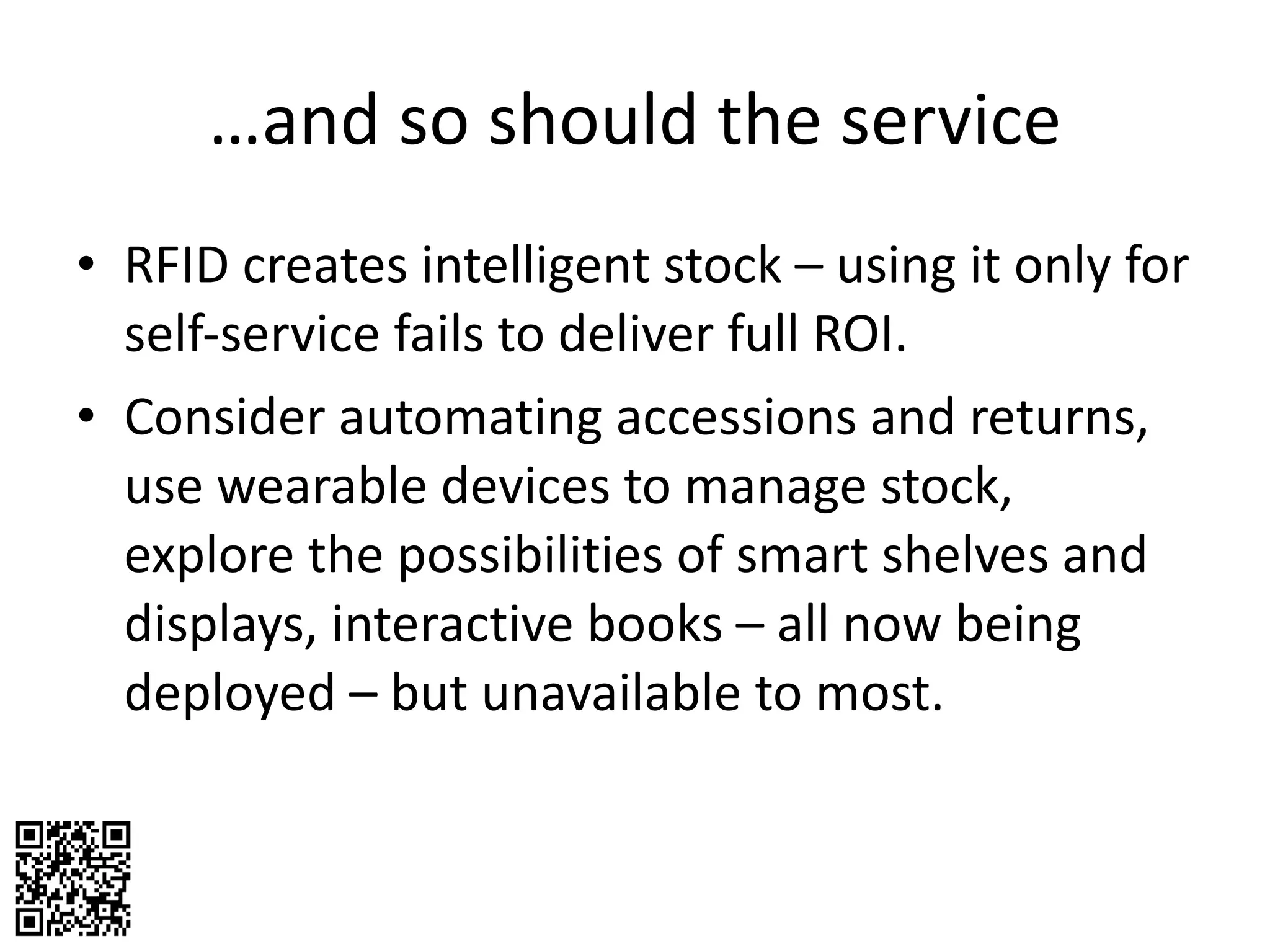 …and so should the service

• RFID creates intelligent stock – using it only for self-service fails to deliver full ROI.

• Consider automating accessions and returns, use wearable devices to manage stock, explore the possibilities of smart shelves and displays, interactive books – all now being deployed – but unavailable to most.